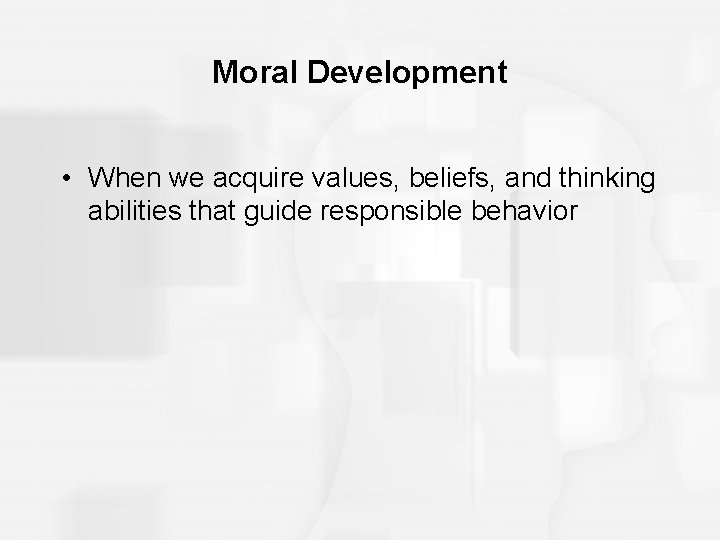 Moral Development

• When we acquire values, beliefs, and thinking abilities that guide responsible behavior